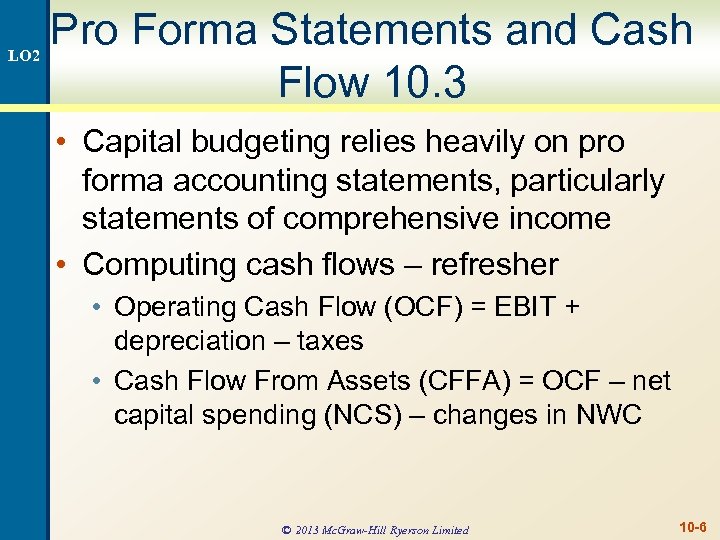 LO2

Pro Forma Statements and Cash Flow 10.3

• Capital budgeting relies heavily on pro forma accounting statements, particularly statements of comprehensive income
• Computing cash flows – refresher
  • Operating Cash Flow (OCF) = EBIT + depreciation – taxes
  • Cash Flow From Assets (CFFA) = OCF – net capital spending (NCS) – changes in NWC

© 2013 McGraw-Hill Ryerson Limited

10-6